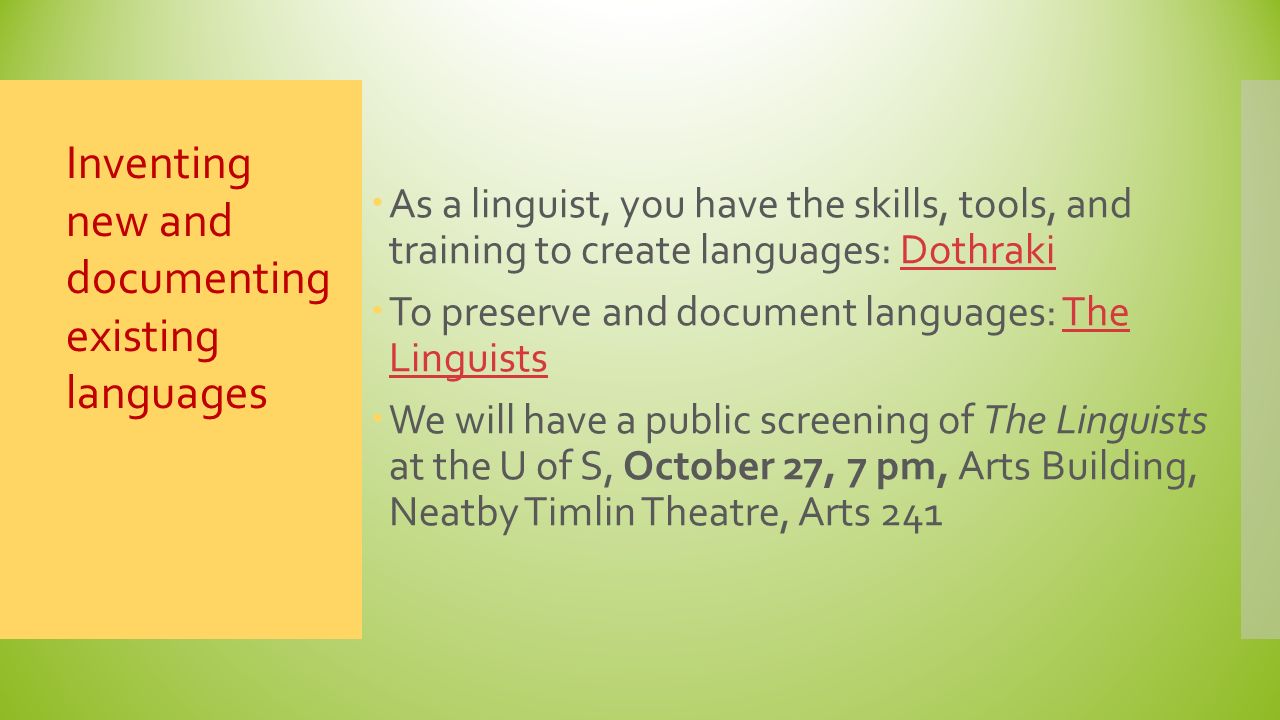 Inventing new and documenting existing languages

As a linguist, you have the skills, tools, and training to create languages: Dothraki

To preserve and document languages: The Linguists

We will have a public screening of The Linguists at the U of S, October 27, 7 pm, Arts Building, Neatby Timlin Theatre, Arts 241